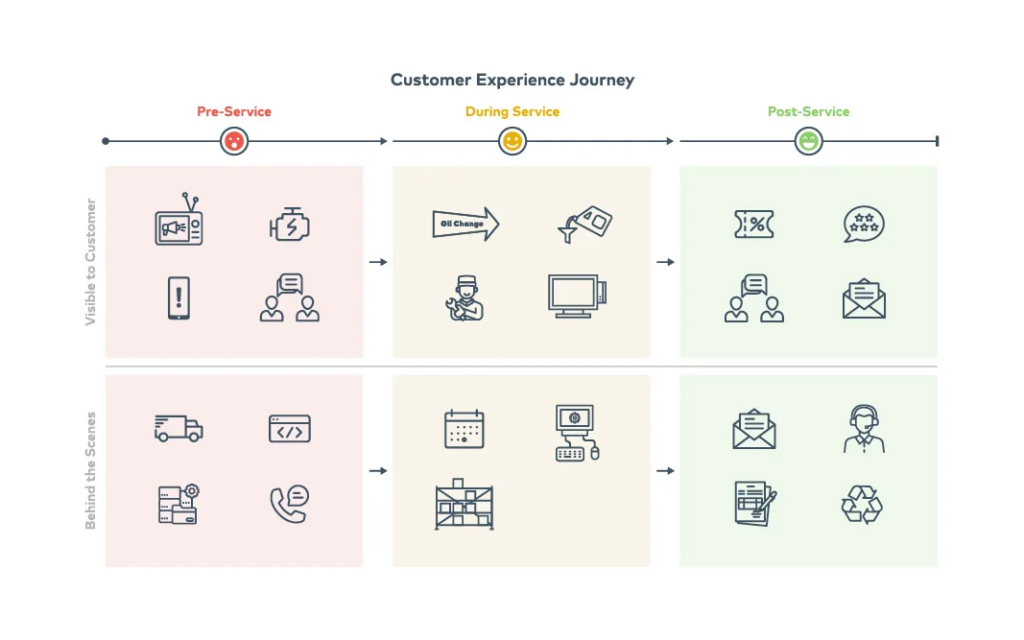 Customer Experience Journey

Pre-Service

During Service

Post-Service

Visible to Customer

Oil Change

%

Behind the Scenes

</>